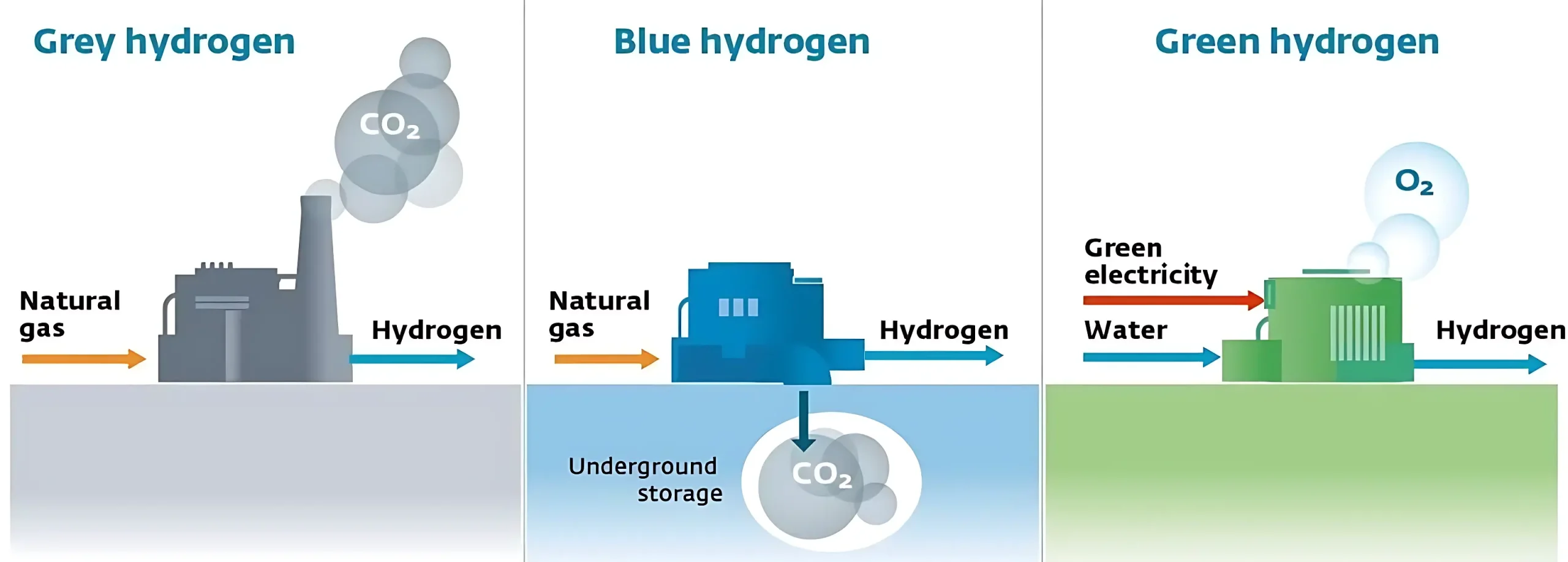 Grey hydrogen

$CO_2$

Natural gas

Hydrogen

Blue hydrogen

Natural gas

Hydrogen

Underground storage

$CO_2$

Green hydrogen

$O_2$

Green electricity

Water

Hydrogen